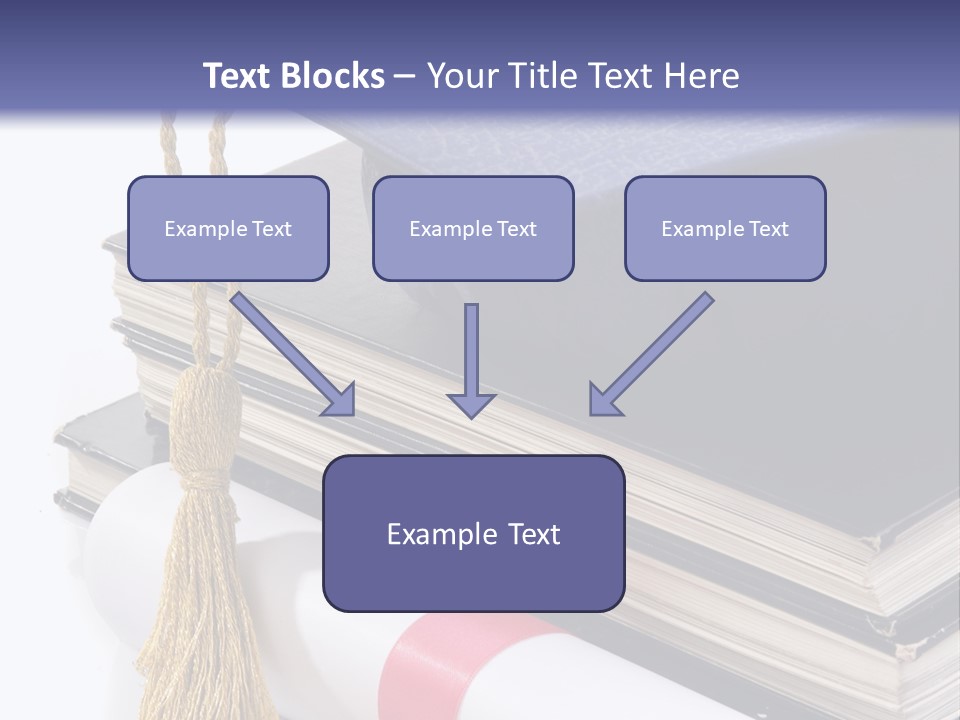 Text Blocks – Your Title Text Here

Example Text

Example Text

Example Text

Example Text